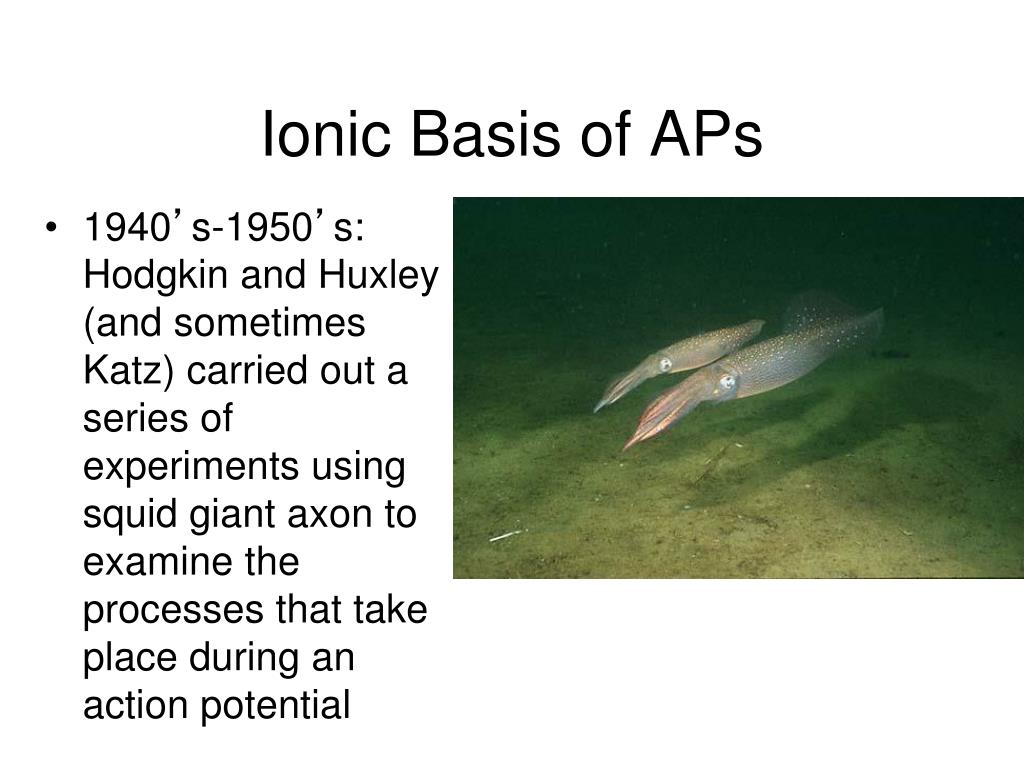 Ionic Basis of APs

• 1940’s-1950’s: Hodgkin and Huxley (and sometimes Katz) carried out a series of experiments using squid giant axon to examine the processes that take place during an action potential